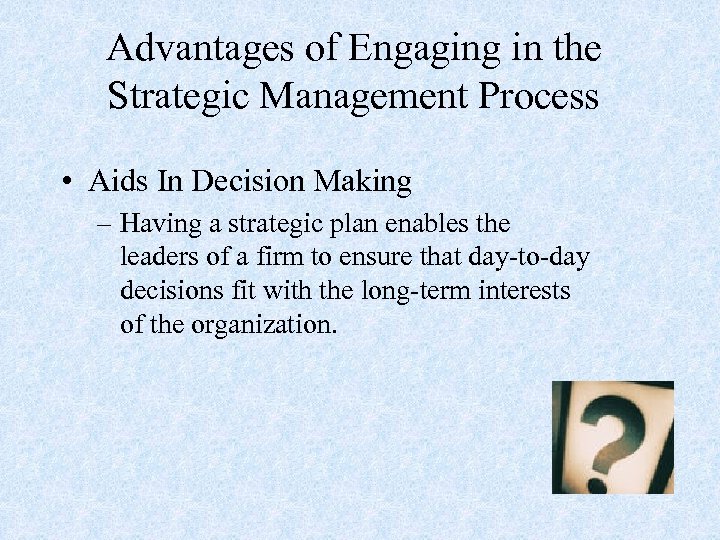 Advantages of Engaging in the Strategic Management Process

• Aids In Decision Making
  – Having a strategic plan enables the leaders of a firm to ensure that day-to-day decisions fit with the long-term interests of the organization.

?